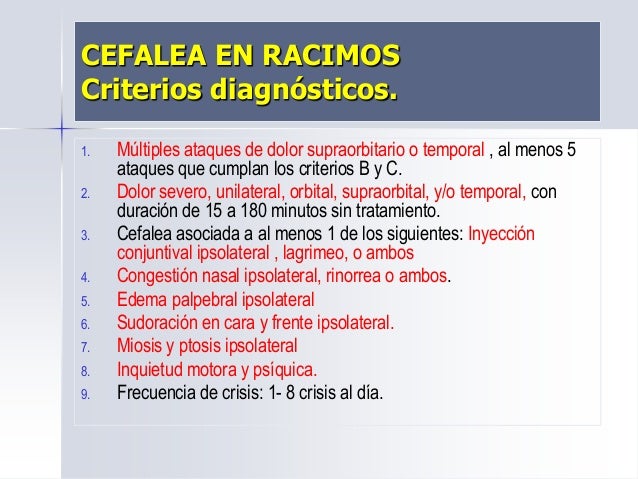 CEFALEA EN RACIMOS
Criterios diagnósticos.

1. Múltiples ataques de dolor supraorbitario o temporal , al menos 5 ataques que cumplan los criterios B y C.
2. Dolor severo, unilateral, orbital, supraorbital, y/o temporal, con duración de 15 a 180 minutos sin tratamiento.
3. Cefalea asociada a al menos 1 de los siguientes: Inyección conjuntival ipsolateral , lagrimeo, o ambos
4. Congestión nasal ipsolateral, rinorrea o ambos.
5. Edema palpebral ipsolateral
6. Sudoración en cara y frente ipsolateral.
7. Miosis y ptosis ipsolateral
8. Inquietud motora y psíquica.
9. Frecuencia de crisis: 1- 8 crisis al día.